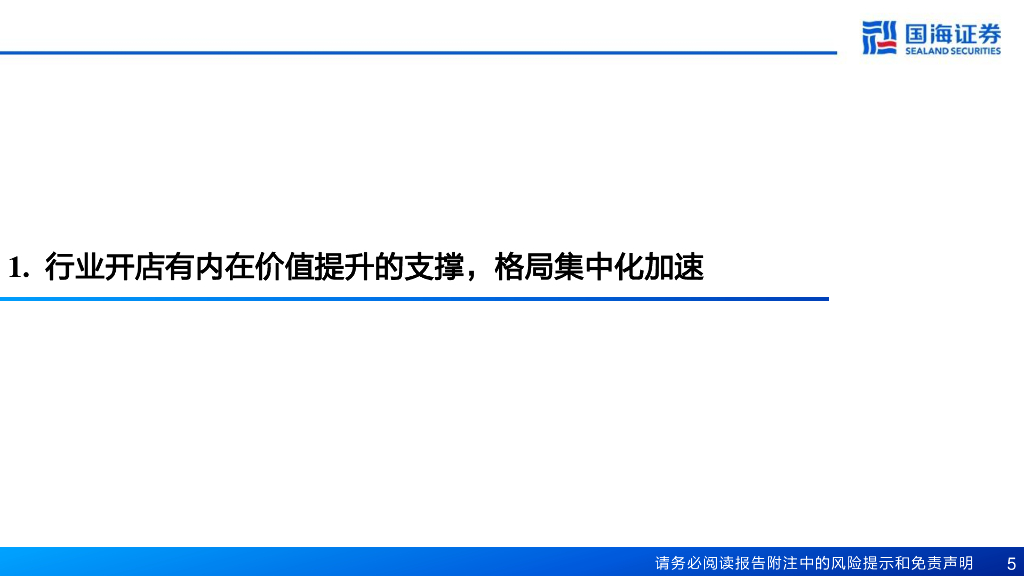 国海证券
SEALAND SECURITIES

1. 行业开店有内在价值提升的支撑，格局集中化加速

请务必阅读报告附注中的风险提示和免责声明 5